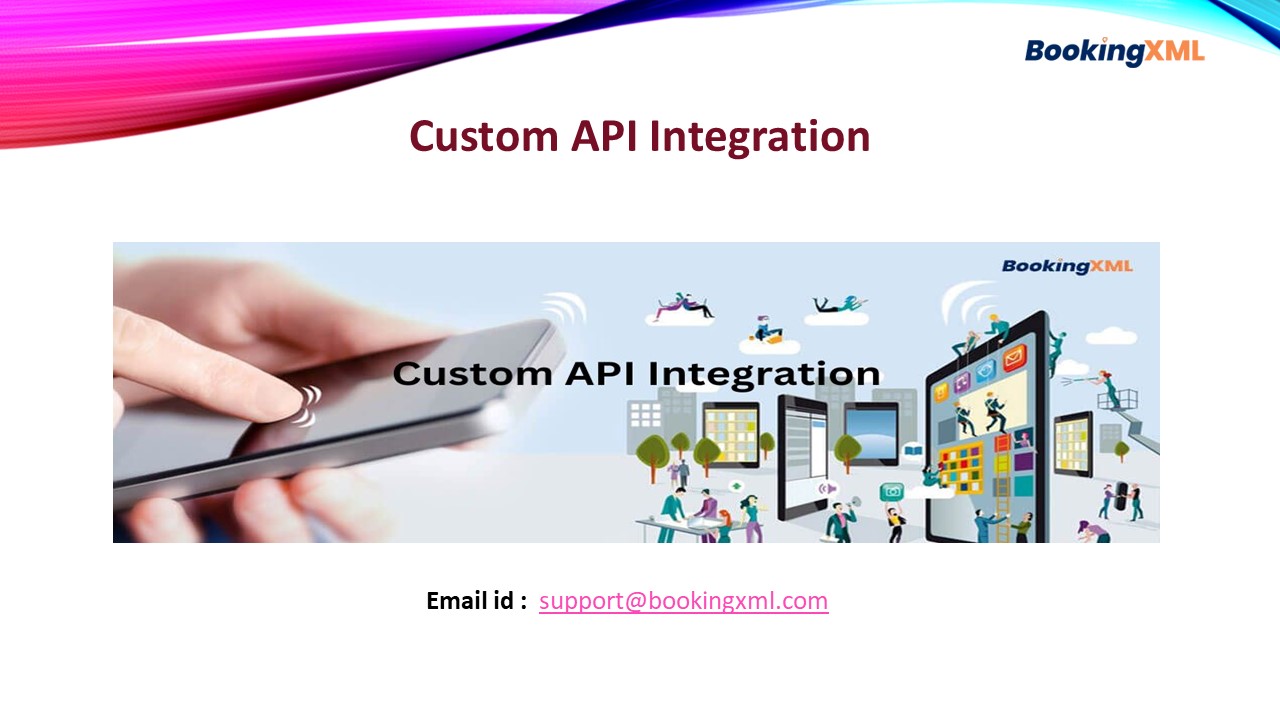 BookingXML

Custom API Integration

BookingXML

Custom API Integration

Email id : support@bookingxml.com